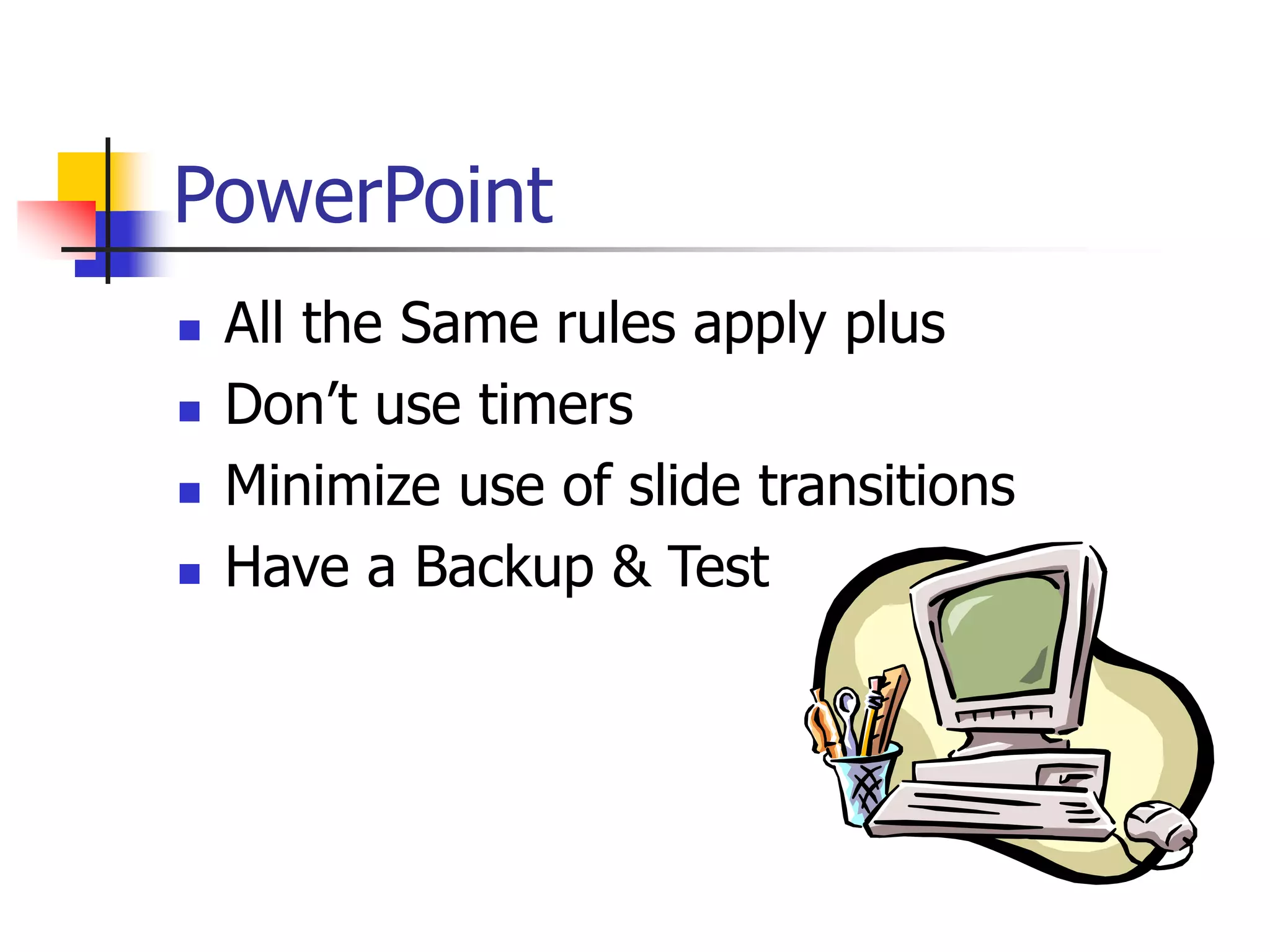 PowerPoint

- All the Same rules apply plus
- Don’t use timers
- Minimize use of slide transitions
- Have a Backup & Test